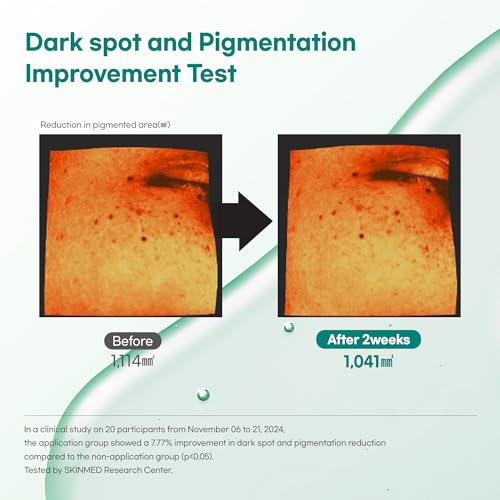 Dark spot and Pigmentation Improvement Test

Reduction in pigmented area(㎟)

Before
1,114㎟

After 2weeks
1,041㎟

In a clinical study on 20 participants from November 06 to 21, 2024,
the application group showed a 7.77% improvement in dark spot and pigmentation reduction compared to the non-application group (p<0.05).
Tested by SKINMED Research Center.